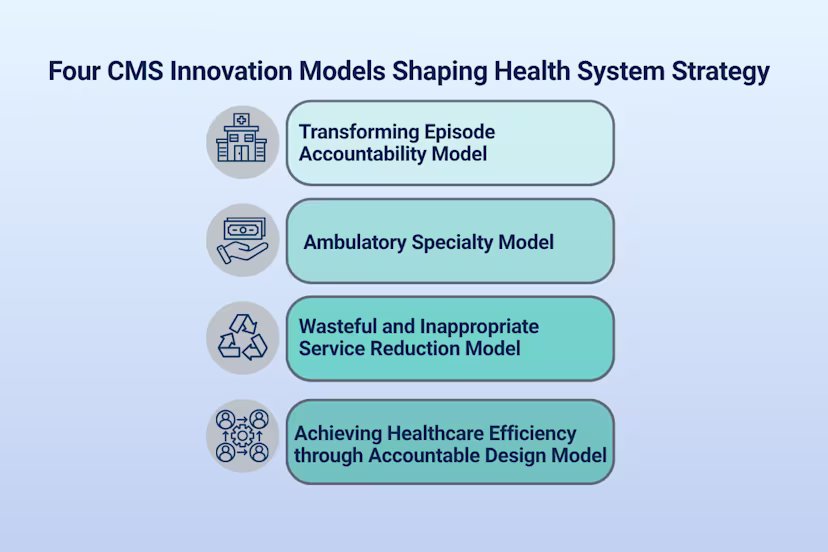 Four CMS Innovation Models Shaping Health System Strategy

Transforming Episode Accountability Model

Ambulatory Specialty Model

Wasteful and Inappropriate Service Reduction Model

Achieving Healthcare Efficiency through Accountable Design Model